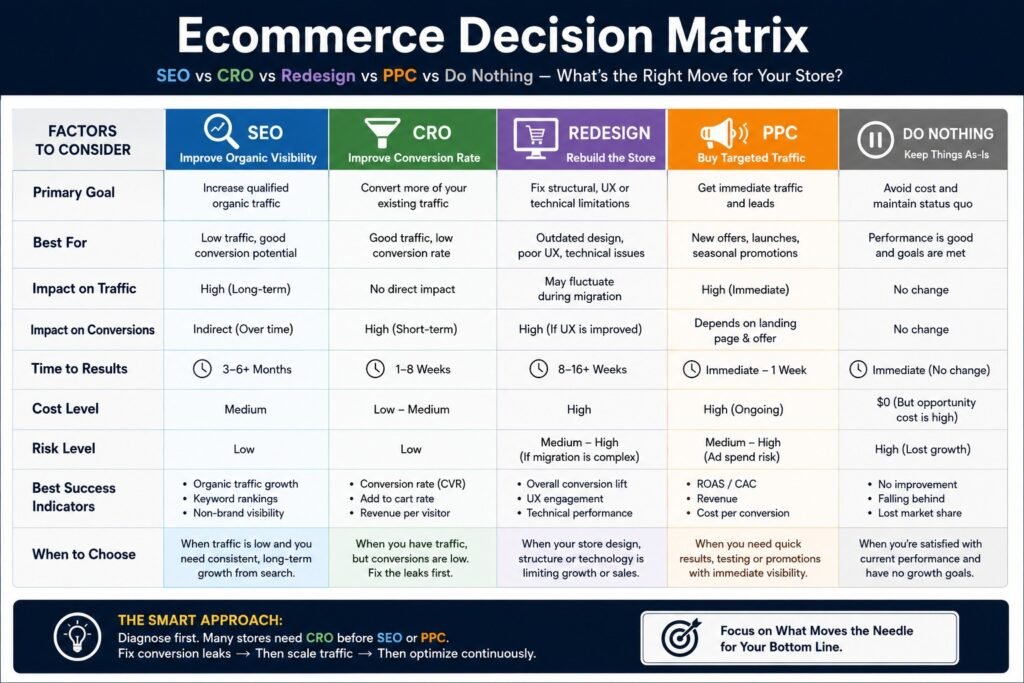 Ecommerce Decision Matrix

SEO vs CRO vs Redesign vs PPC vs Do Nothing — What's the Right Move for Your Store?

| FACTORS TO CONSIDER | SEO Improve Organic Visibility | CRO Improve Conversion Rate | REDESIGN Rebuild the Store | PPC Buy Targeted Traffic | DO NOTHING Keep Things As-Is |
|---|---|---|---|---|---|
| Primary Goal | Increase qualified organic traffic | Convert more of your existing traffic | Fix structural, UX or technical limitations | Get immediate traffic and leads | Avoid cost and maintain status quo |
| Best For | Low traffic, good conversion potential | Good traffic, low conversion rate | Outdated design, poor UX, technical issues | New offers, launches, seasonal promotions | Performance is good and goals are met |
| Impact on Traffic | High (Long-term) | No direct impact | May fluctuate during migration | High (Immediate) | No change |
| Impact on Conversions | Indirect (Over time) | High (Short-term) | High (If UX is improved) | Depends on landing page & offer | No change |
| Time to Results | 3–6+ Months | 1–8 Weeks | 8–16+ Weeks | Immediate – 1 Week | Immediate (No change) |
| Cost Level | Medium | Low – Medium | High | High (Ongoing) | $0 (But opportunity cost is high) |
| Risk Level | Low | Low | Medium – High (If migration is complex) | Medium – High (Ad spend risk) | High (Lost growth) |
| Best Success Indicators | • Organic traffic growth • Keyword rankings • Non-brand visibility | • Conversion rate (CVR) • Add to cart rate • Revenue per visitor | • Overall conversion lift • UX engagement • Technical performance | • ROAS / CAC • Revenue • Cost per conversion | • No improvement • Falling behind • Lost market share |
| When to Choose | When traffic is low and you need consistent, long-term growth from search. | When you have traffic, but conversions are low. Fix the leaks first. | When your store design, structure or technology is limiting growth or sales. | When you need quick results, testing or promotions with immediate visibility. | When you're satisfied with current performance and have no growth goals. |

THE SMART APPROACH:
Diagnose first. Many stores need CRO before SEO or PPC.
Fix conversion leaks → Then scale traffic → Then optimize continuously.

Focus on What Moves the Needle for Your Bottom Line.